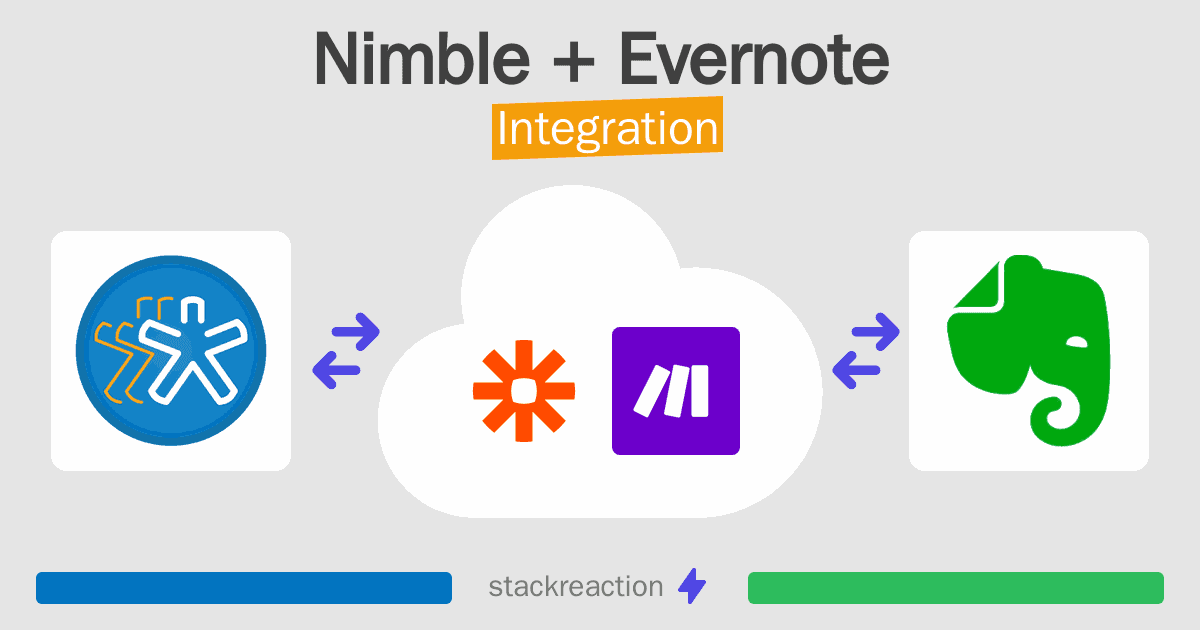 Nimble + Evernote
Integration

stackreaction